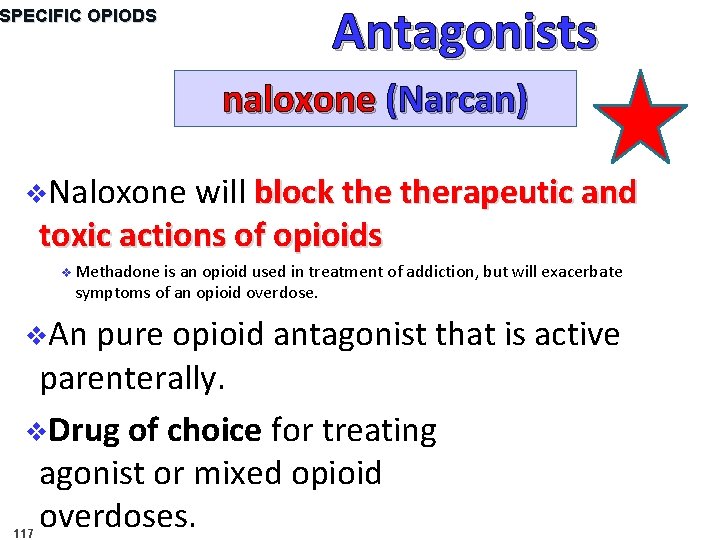 SPECIFIC OPIODS

Antagonists

naloxone (Narcan)

❖Naloxone will block the therapeutic and toxic actions of opioids

❖ Methadone is an opioid used in treatment of addiction, but will exacerbate symptoms of an opioid overdose.

❖An pure opioid antagonist that is active parenterally.

❖Drug of choice for treating agonist or mixed opioid overdoses.

117